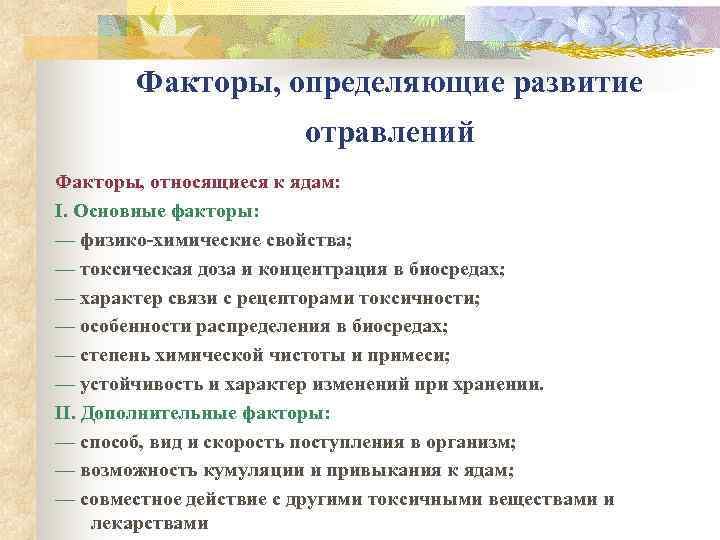 Факторы, определяющие развитие отравлений

Факторы, относящиеся к ядам:

I. Основные факторы:

— физико-химические свойства;

— токсическая доза и концентрация в биосредах;

— характер связи с рецепторами токсичности;

— особенности распределения в биосредах;

— степень химической чистоты и примеси;

— устойчивость и характер изменений при хранении.

II. Дополнительные факторы:

— способ, вид и скорость поступления в организм;

— возможность кумуляции и привыкания к ядам;

— совместное действие с другими токсичными веществами и лекарствами